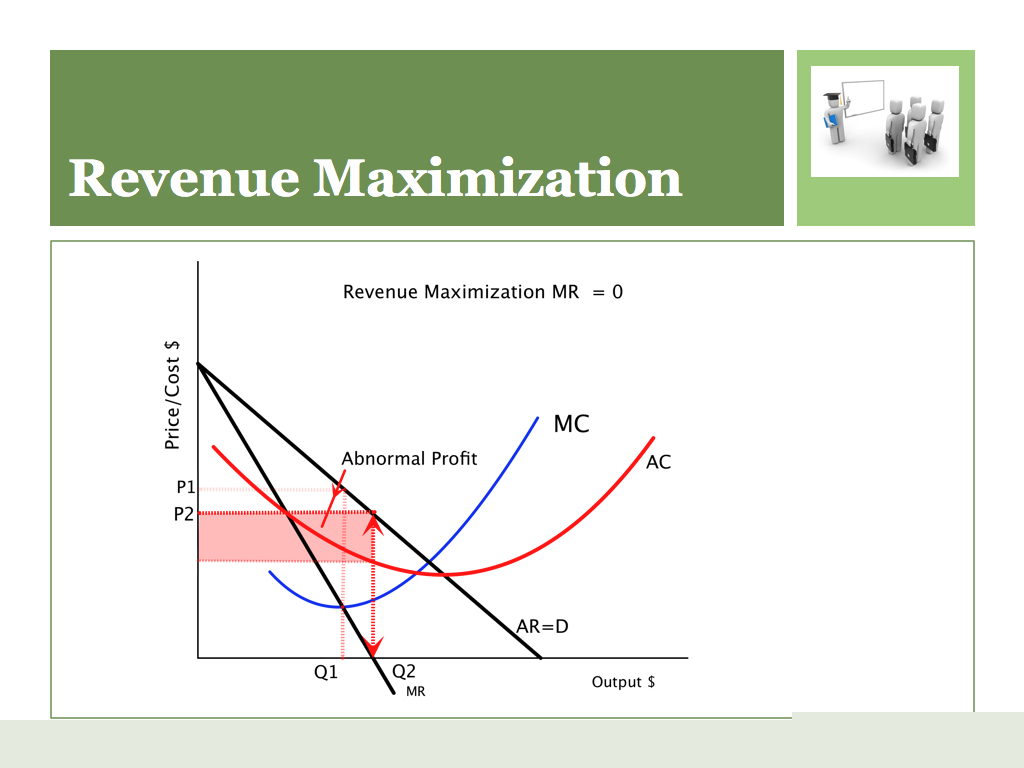 Revenue Maximization

Revenue Maximization MR = 0

Price/Cost $

MC

Abnormal Profit

AC

P1

P2

AR=D

Q1

Q2

MR

Output $